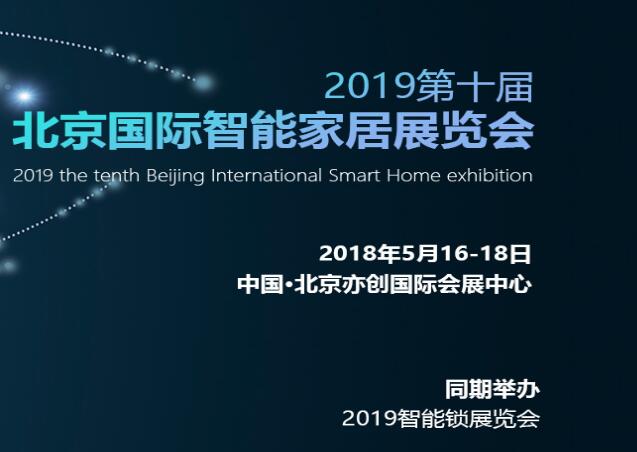 2019第十届
北京国际智能家居展览会
2019 the tenth Beijing International Smart Home exhibition

2018年5月16-18日
中国·北京亦创国际会展中心

同期举办
2019智能锁展览会